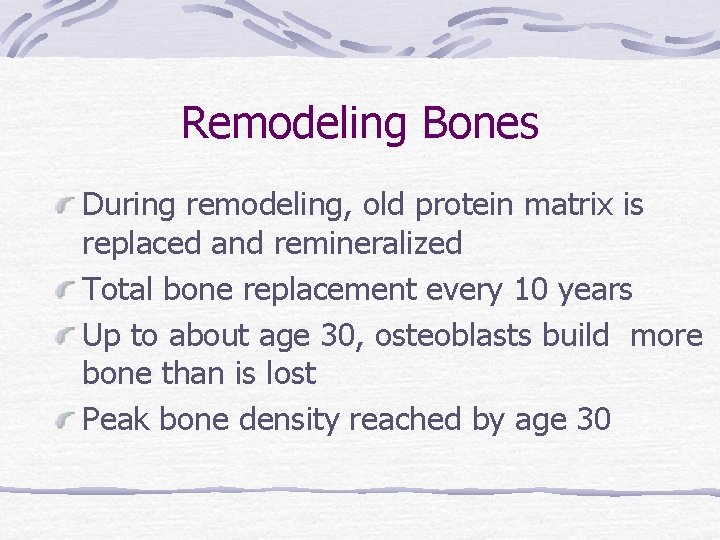 Remodeling Bones

During remodeling, old protein matrix is replaced and remineralized

Total bone replacement every 10 years

Up to about age 30, osteoblasts build more bone than is lost

Peak bone density reached by age 30